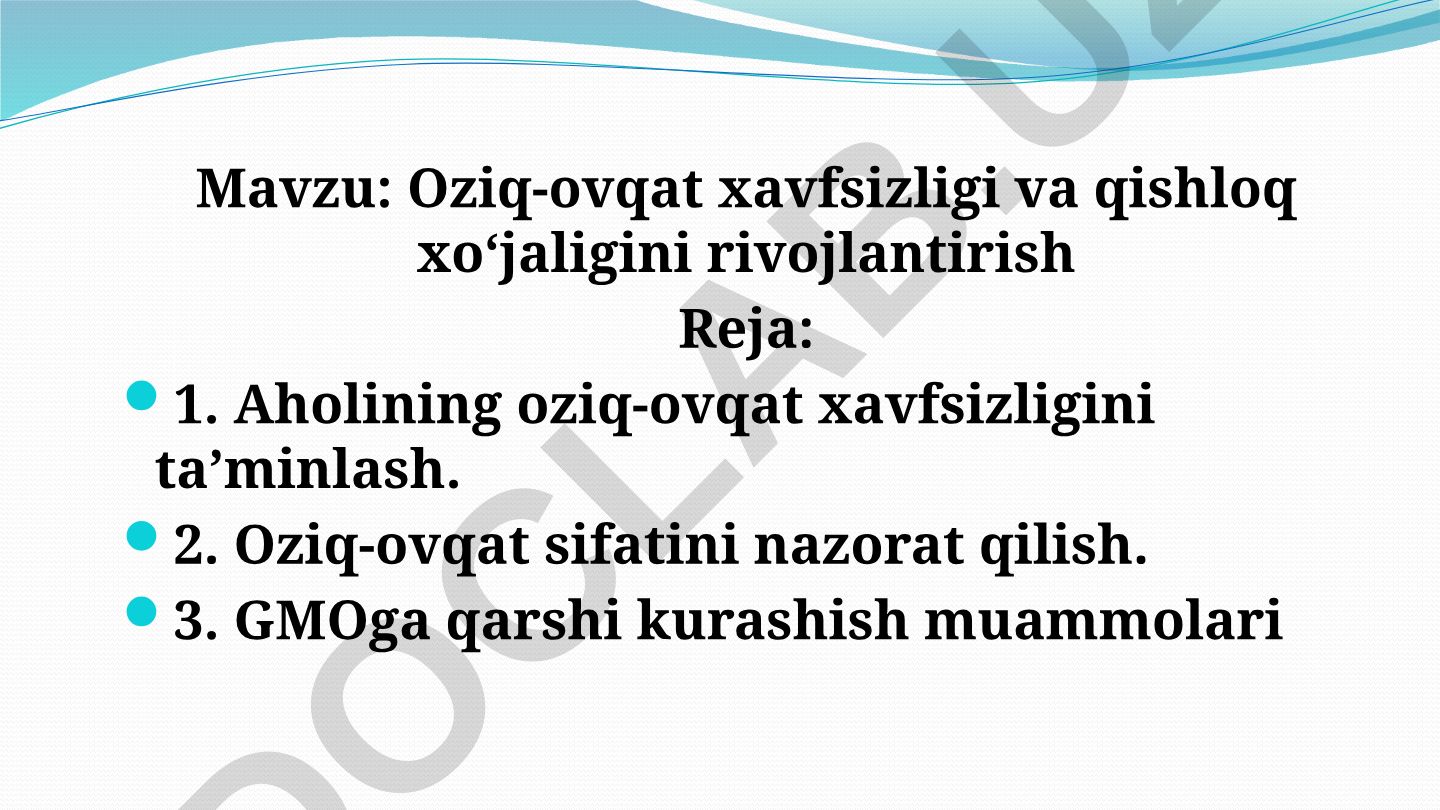 Mavzu: Oziq-ovqat xavfsizligi va qishloq xo‘jaligini rivojlantirish

Reja:

1. Aholining oziq-ovqat xavfsizligini ta’minlash.

2. Oziq-ovqat sifatini nazorat qilish.

3. GMOga qarshi kurashish muammolari

DOCLAB.UZ